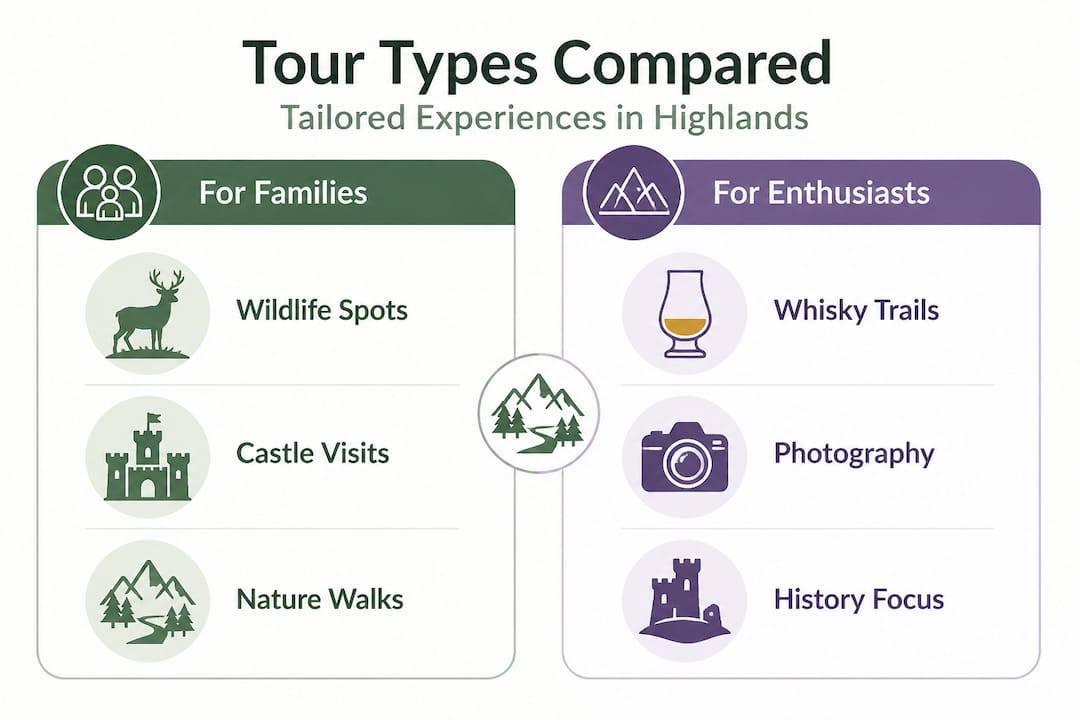 Tour Types Compared

Tailored Experiences in Highlands

For Families

Wildlife Spots

Castle Visits

Nature Walks

For Enthusiasts

Whisky Trails

Photography

History Focus